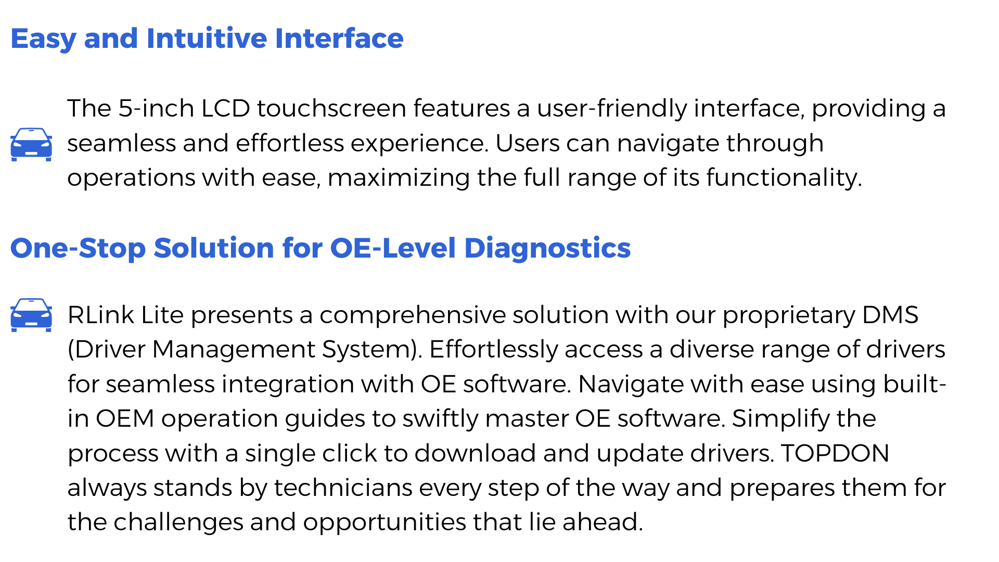 Easy and Intuitive Interface

The 5-inch LCD touchscreen features a user-friendly interface, providing a seamless and effortless experience. Users can navigate through operations with ease, maximizing the full range of its functionality.

One-Stop Solution for OE-Level Diagnostics

RLink Lite presents a comprehensive solution with our proprietary DMS (Driver Management System). Effortlessly access a diverse range of drivers for seamless integration with OE software. Navigate with ease using built-in OEM operation guides to swiftly master OE software. Simplify the process with a single click to download and update drivers. TOPDON always stands by technicians every step of the way and prepares them for the challenges and opportunities that lie ahead.